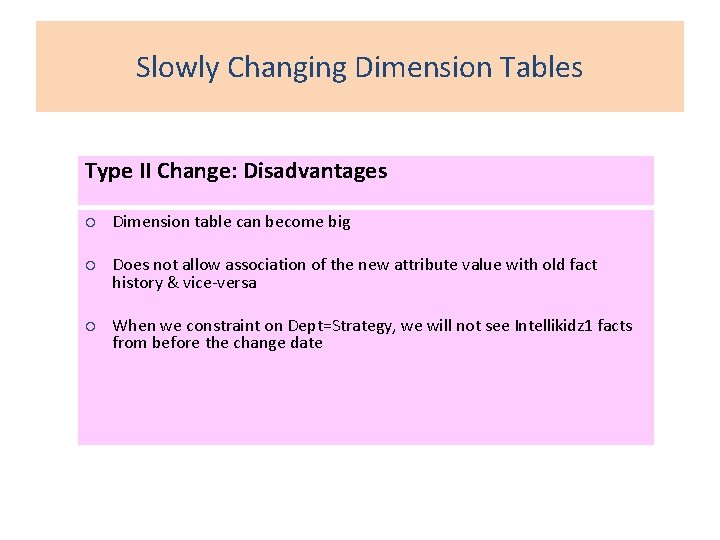 Slowly Changing Dimension Tables

Type II Change: Disadvantages

○ Dimension table can become big

○ Does not allow association of the new attribute value with old fact history & vice-versa

○ When we constraint on Dept=Strategy, we will not see Intellikidz1 facts from before the change date